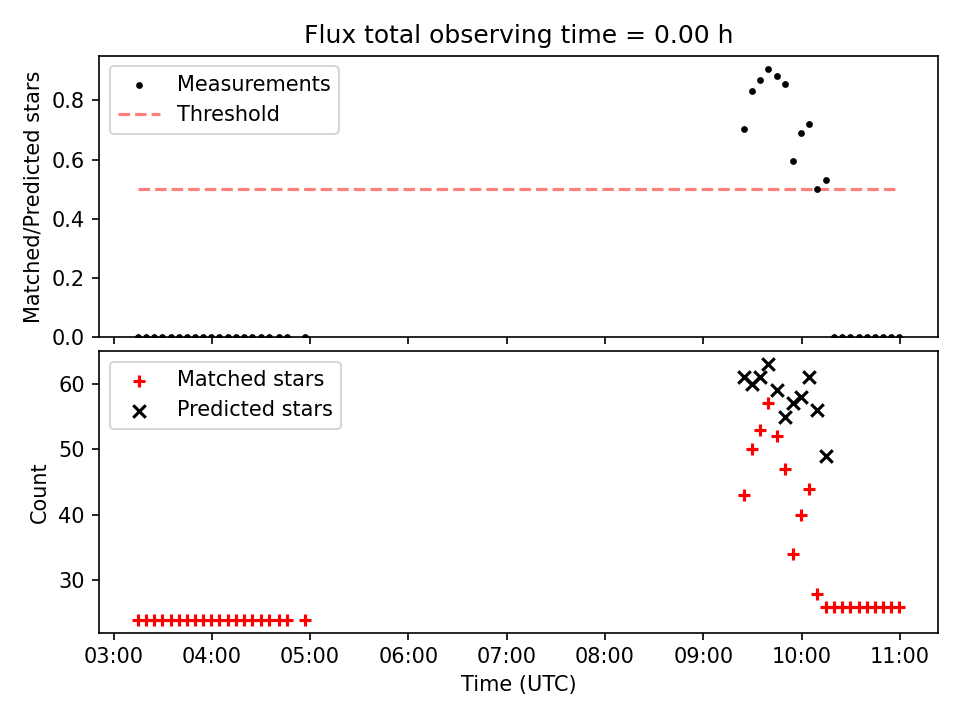 Flux total observing time = 0.00 h

Measurements
Threshold

Matched/Predicted stars

0.8
0.6
0.4
0.2
0.0

Matched stars
Predicted stars

Count

60
50
40
30

03:00 04:00 05:00 06:00 07:00 08:00 09:00 10:00 11:00

Time (UTC)